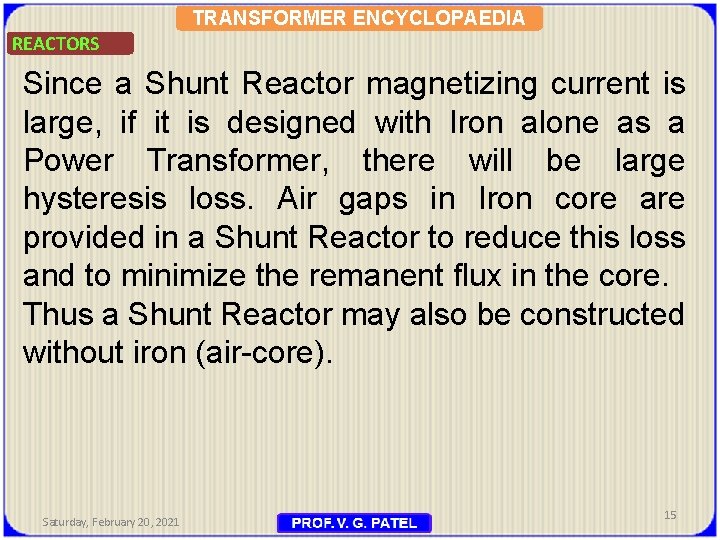 TRANSFORMER ENCYCLOPAEDIA

REACTORS

Since a Shunt Reactor magnetizing current is large, if it is designed with Iron alone as a Power Transformer, there will be large hysteresis loss. Air gaps in Iron core are provided in a Shunt Reactor to reduce this loss and to minimize the remanent flux in the core.

Thus a Shunt Reactor may also be constructed without iron (air-core).

Saturday, February 20, 2021

PROF. V. G. PATEL

15